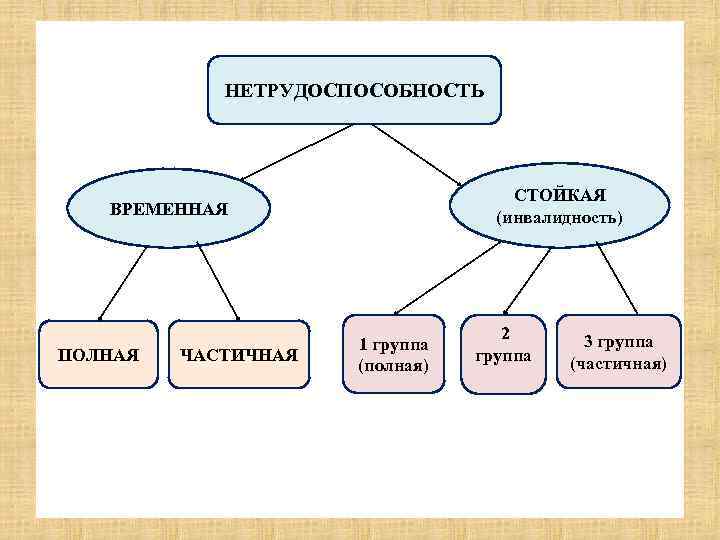 НЕТРУДОСПОСОБНОСТЬ

ВРЕМЕННАЯ

СТОЙКАЯ
(инвалидность)

ПОЛНАЯ

ЧАСТИЧНАЯ

1 группа
(полная)

2
группа

3 группа
(частичная)